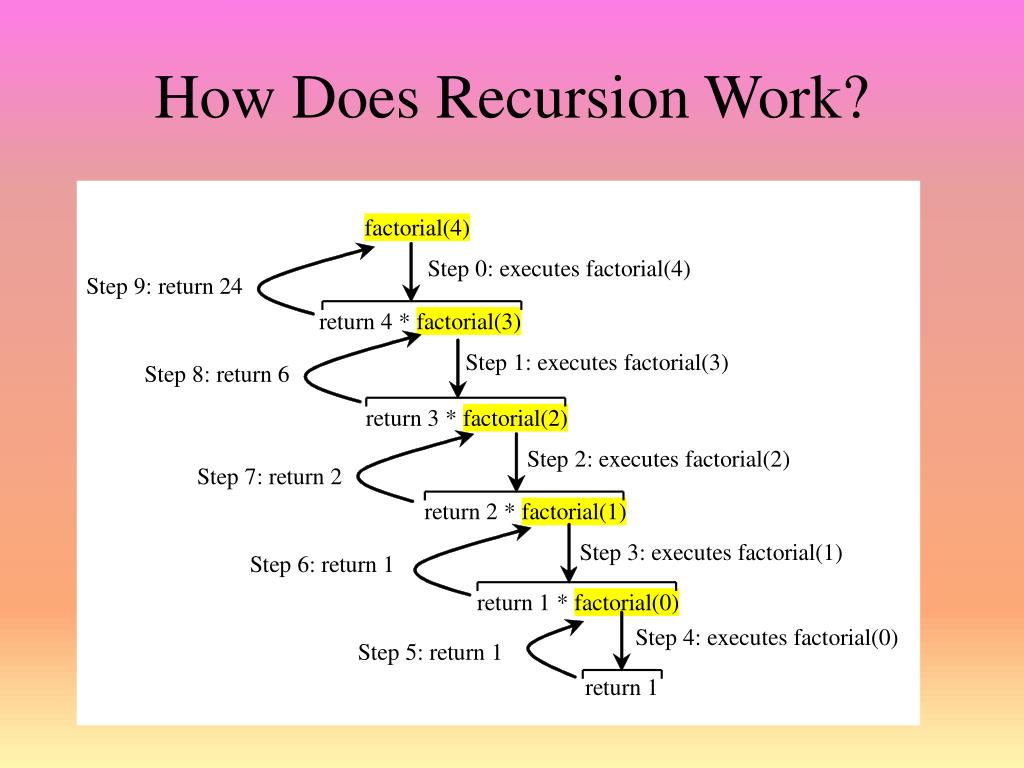 How Does Recursion Work?

factorial(4)

Step 0: executes factorial(4)

Step 9: return 24

return 4 * factorial(3)

Step 1: executes factorial(3)

Step 8: return 6

return 3 * factorial(2)

Step 2: executes factorial(2)

Step 7: return 2

return 2 * factorial(1)

Step 3: executes factorial(1)

Step 6: return 1

return 1 * factorial(0)

Step 4: executes factorial(0)

Step 5: return 1

return 1